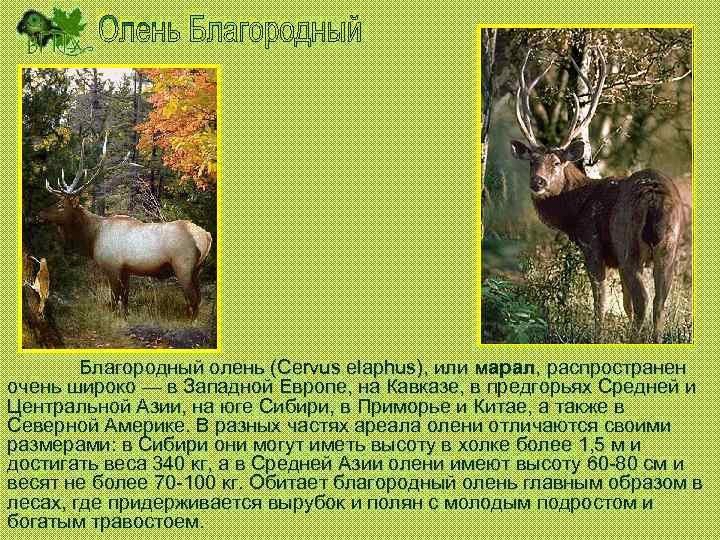 Олень Благородный

Благородный олень (Cervus elaphus), или марал, распространен очень широко — в Западной Европе, на Кавказе, в предгорьях Средней и Центральной Азии, на юге Сибири, в Приморье и Китае, а также в Северной Америке. В разных частях ареала олени отличаются своими размерами: в Сибири они могут иметь высоту в холке более 1,5 м и достигать веса 340 кг, а в Средней Азии олени имеют высоту 60-80 см и весят не более 70-100 кг. Обитает благородный олень главным образом в лесах, где придерживается вырубок и полян с молодым подростом и богатым травостоем.